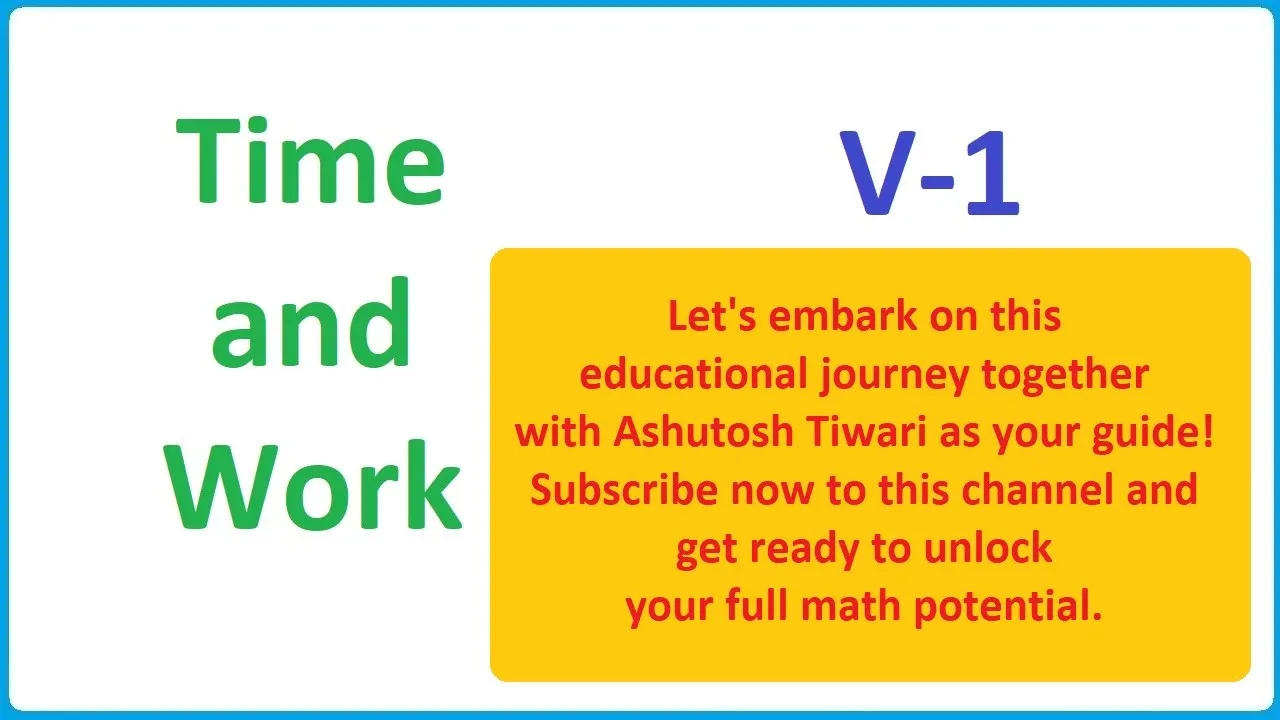 Time and Work

V-1

Let's embark on this educational journey together with Ashutosh Tiwari as your guide! Subscribe now to this channel and get ready to unlock your full math potential.